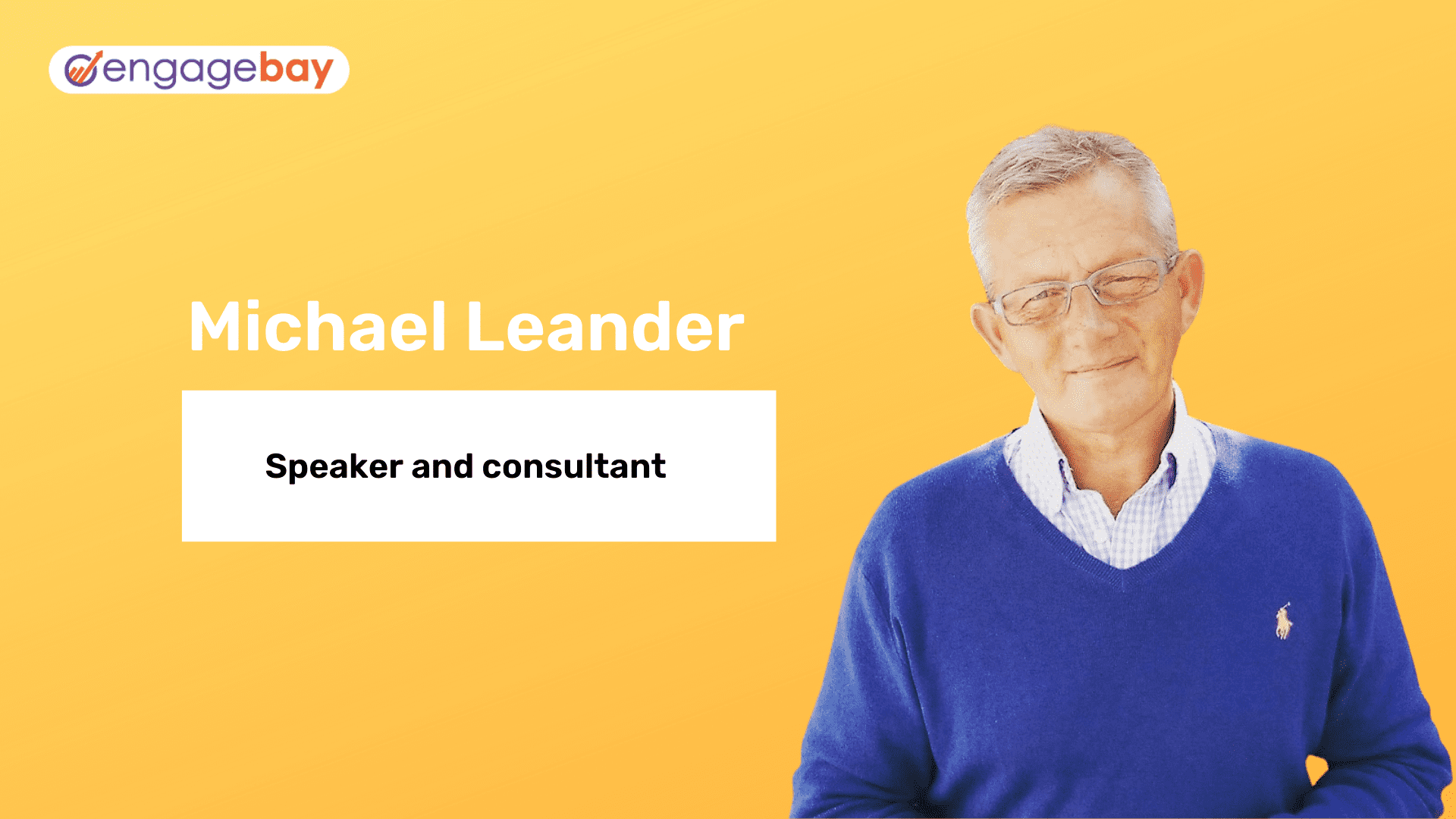 engagebay

Michael Leander

Speaker and consultant